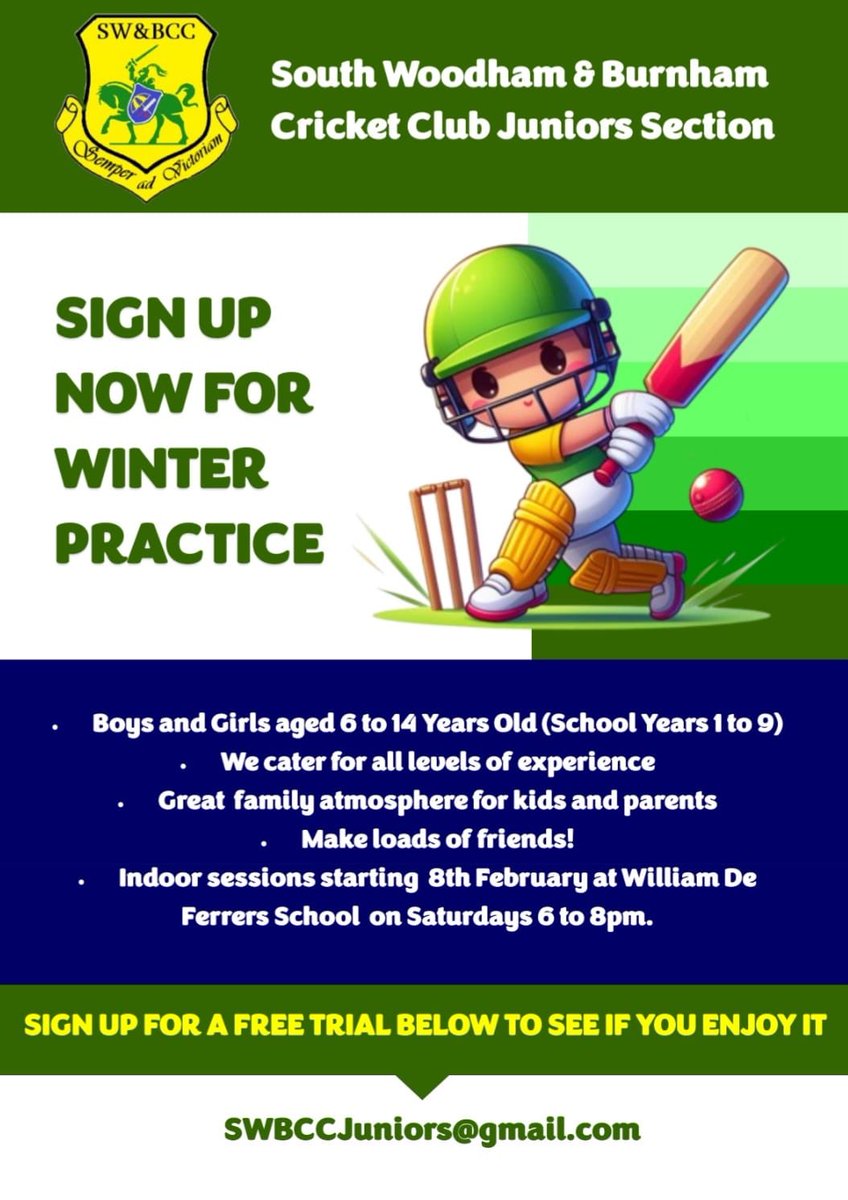 SW&BCC

Semper ad Victoriam

South Woodham & Burnham Cricket Club Juniors Section

SIGN UP NOW FOR WINTER PRACTICE

• Boys and Girls aged 6 to 14 Years Old (School Years 1 to 9)
• We cater for all levels of experience
• Great family atmosphere for kids and parents
• Make loads of friends!
• Indoor sessions starting 8th February at William De Ferrers School on Saturdays 6 to 8pm.

SIGN UP FOR A FREE TRIAL BELOW TO SEE IF YOU ENJOY IT

SWBCCJuniors@gmail.com